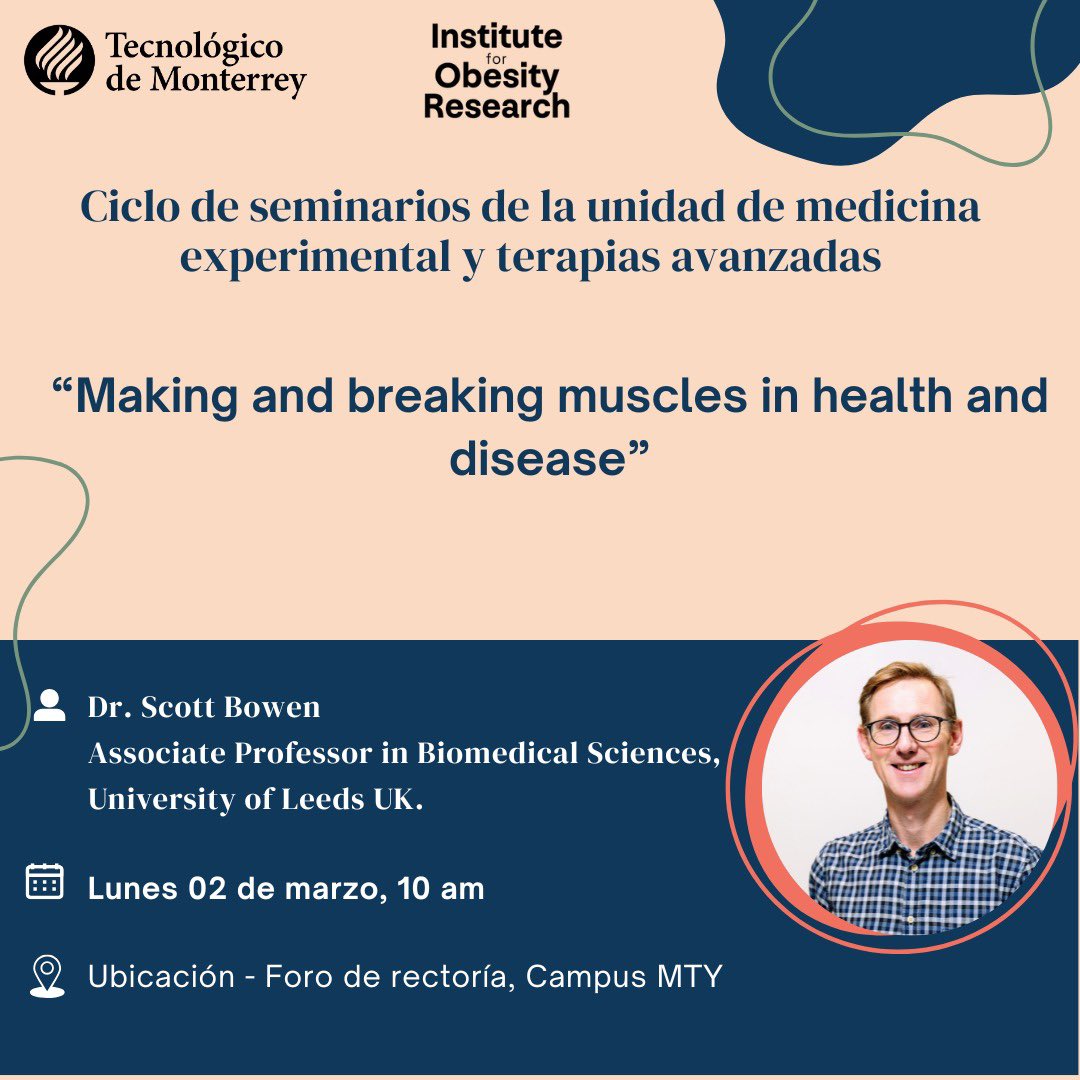 Tecnológico de Monterrey

Institute for Obesity Research

Ciclo de seminarios de la unidad de medicina experimental y terapias avanzadas

“Making and breaking muscles in health and disease”

Dr. Scott Bowen
Associate Professor in Biomedical Sciences, University of Leeds UK.

Lunes 02 de marzo, 10 am

Ubicación - Foro de rectoría, Campus MTY